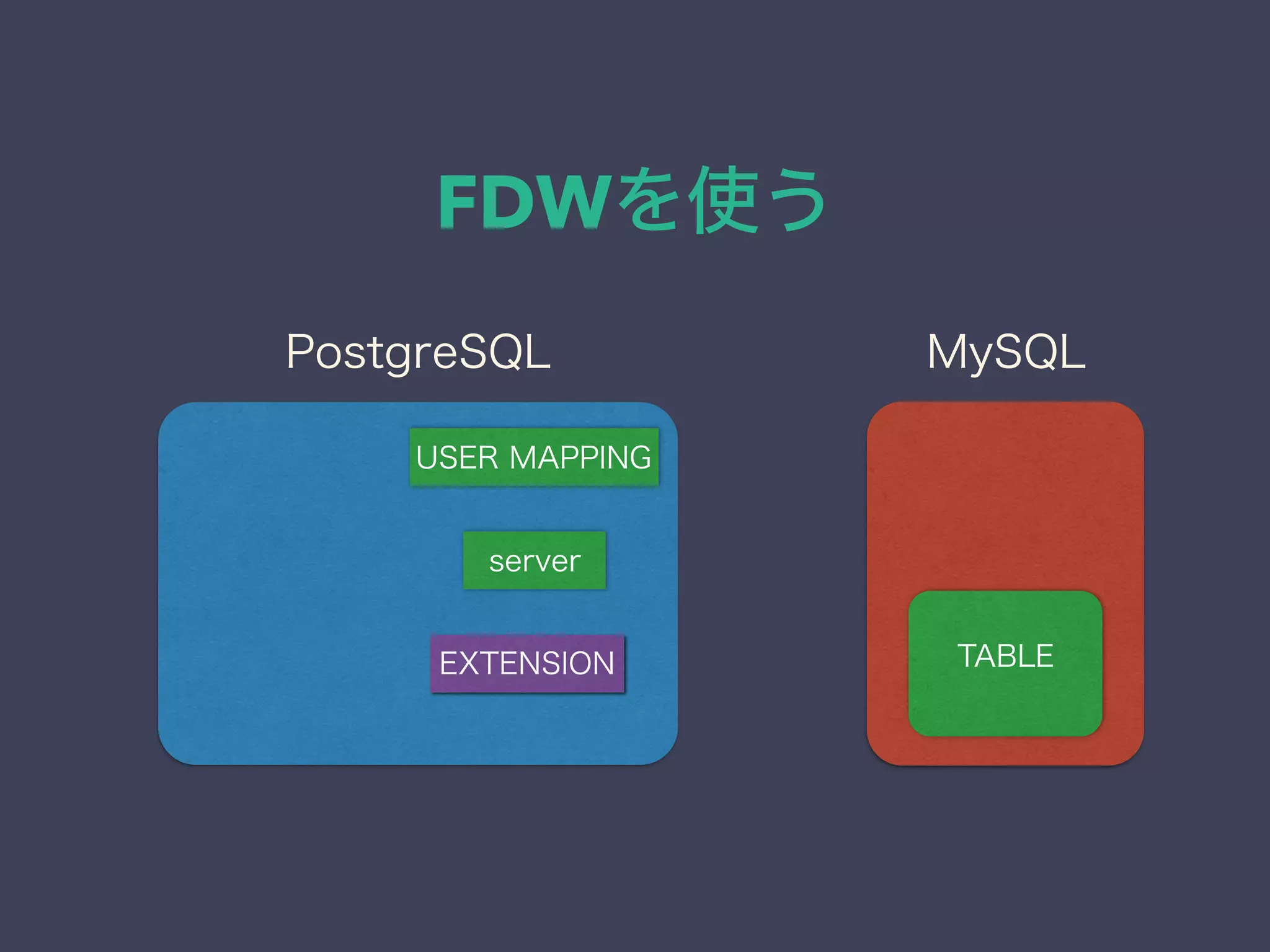 FDWを使う

PostgreSQL

USER MAPPING

server

EXTENSION

MySQL

TABLE